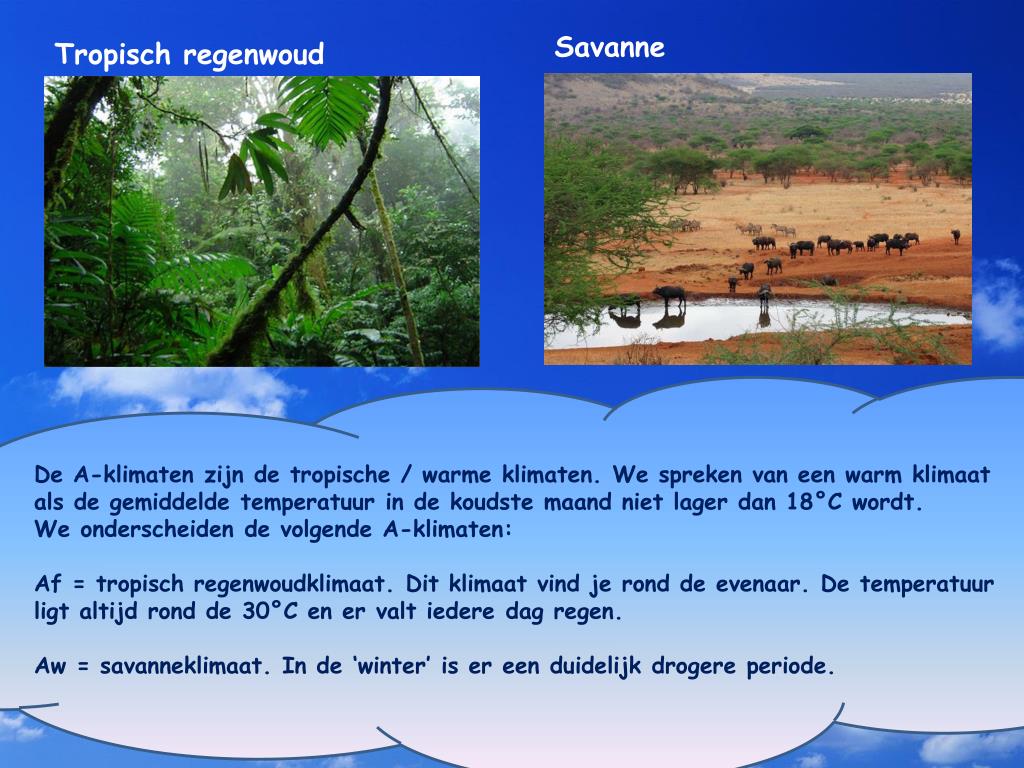 Tropisch regenwoud

Savanne

De A-klimaten zijn de tropische / warme klimaten. We spreken van een warm klimaat als de gemiddelde temperatuur in de koudste maand niet lager dan 18°C wordt.
We onderscheiden de volgende A-klimaten:

Af = tropisch regenwoudklimaat. Dit klimaat vind je rond de evenaar. De temperatuur ligt altijd rond de 30°C en er valt iedere dag regen.

Aw = savanneklimaat. In de ‘winter’ is er een duidelijk drogere periode.